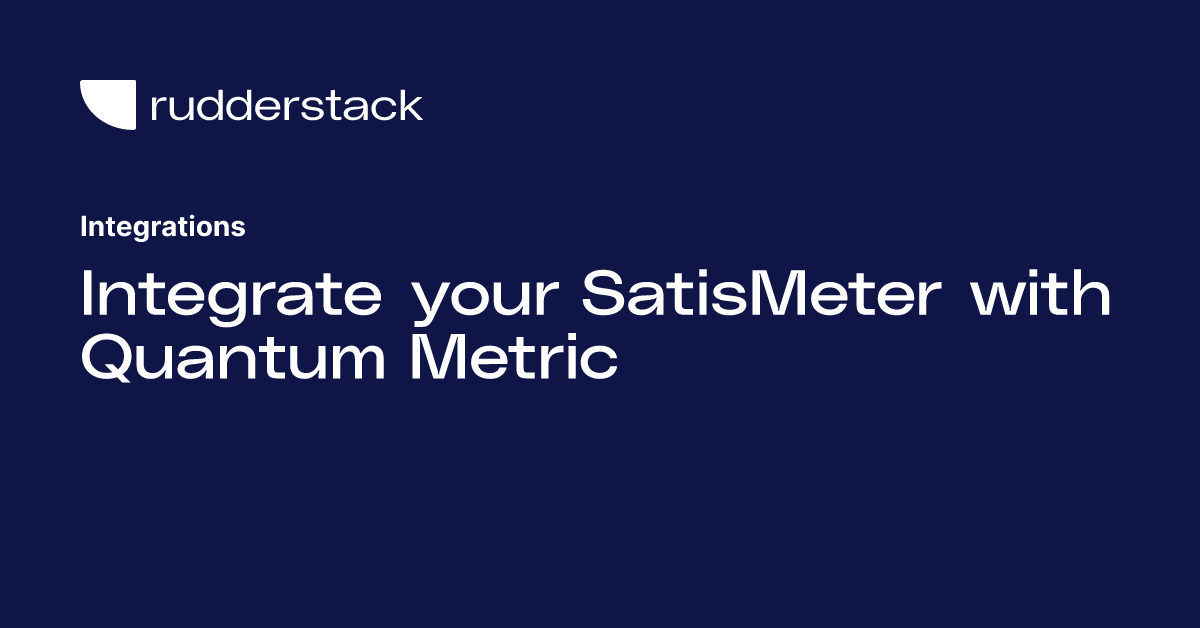 rudderstack

Integrations

Integrate your SatisMeter with Quantum Metric